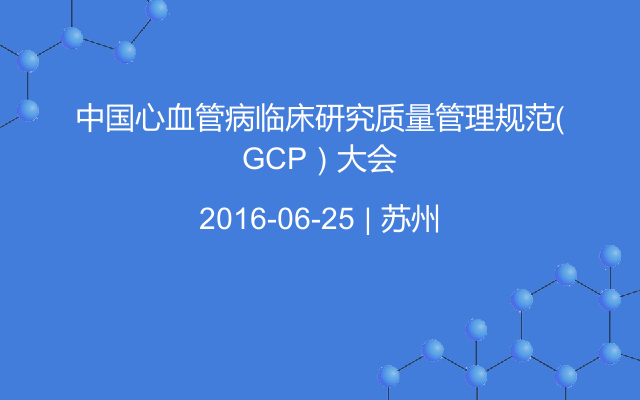 中国心血管病临床研究质量管理规范(GCP）大会

2016-06-25 | 苏州